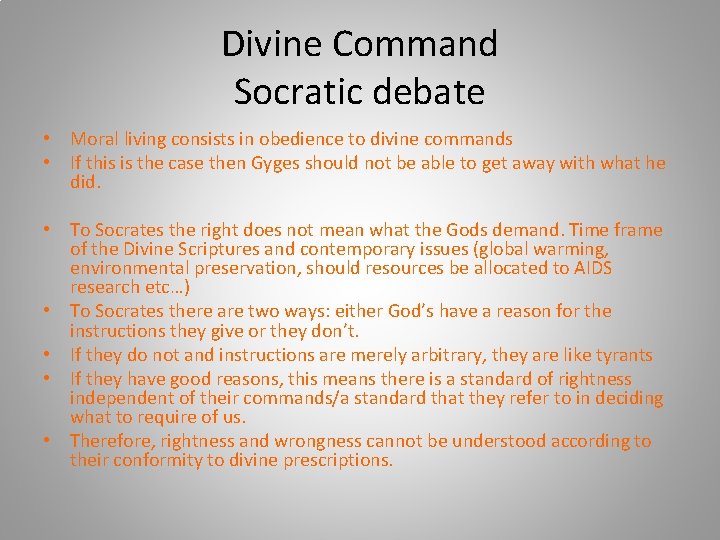 Divine Command
Socratic debate

• Moral living consists in obedience to divine commands
• If this is the case then Gyges should not be able to get away with what he did.

• To Socrates the right does not mean what the Gods demand. Time frame of the Divine Scriptures and contemporary issues (global warming, environmental preservation, should resources be allocated to AIDS research etc…)
• To Socrates there are two ways: either God's have a reason for the instructions they give or they don't.
• If they do not and instructions are merely arbitrary, they are like tyrants
• If they have good reasons, this means there is a standard of rightness independent of their commands/a standard that they refer to in deciding what to require of us.
• Therefore, rightness and wrongness cannot be understood according to their conformity to divine prescriptions.